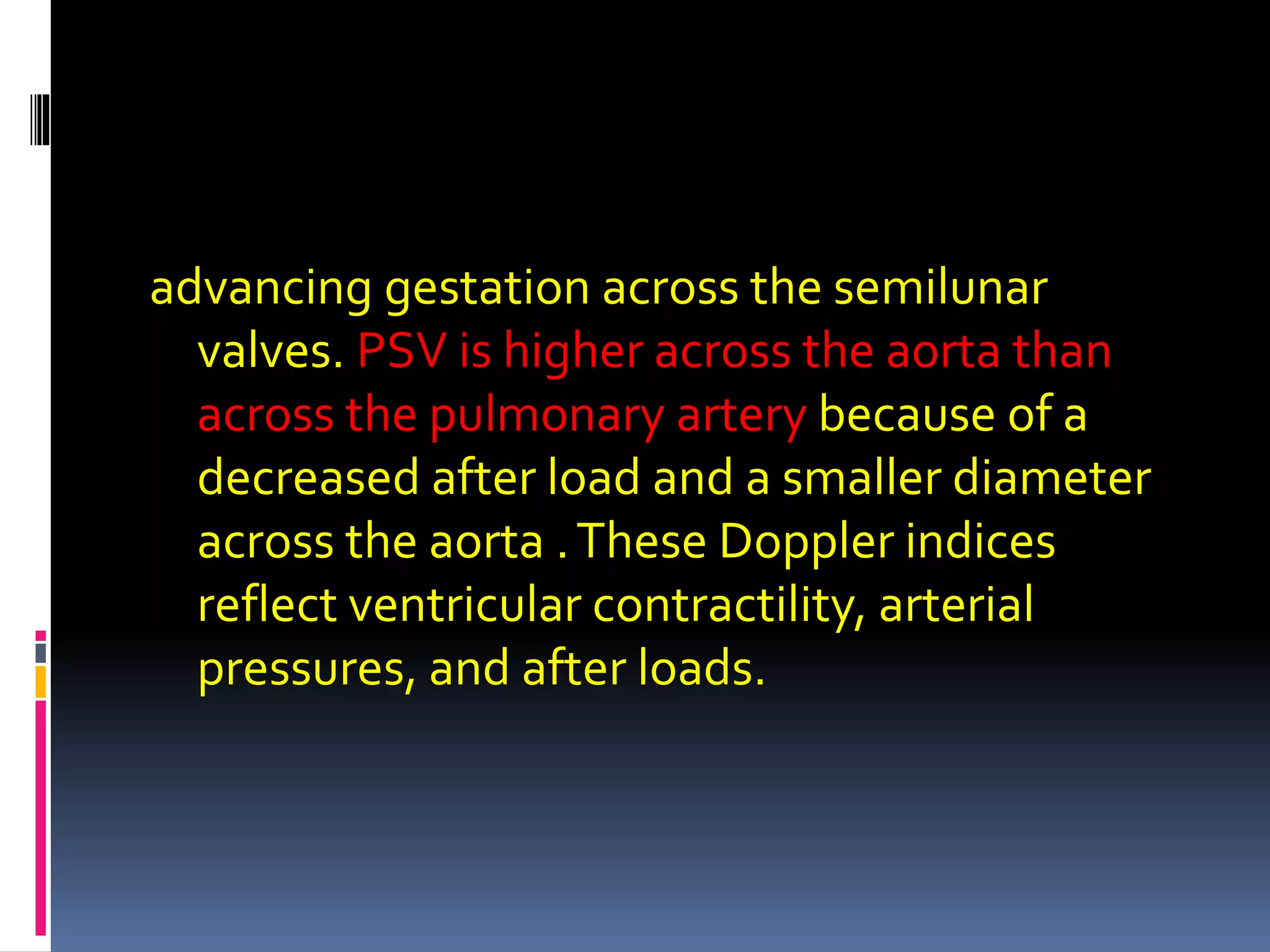 advancing gestation across the semilunar valves. PSV is higher across the aorta than across the pulmonary artery because of a decreased after load and a smaller diameter across the aorta . These Doppler indices reflect ventricular contractility, arterial pressures, and after loads.